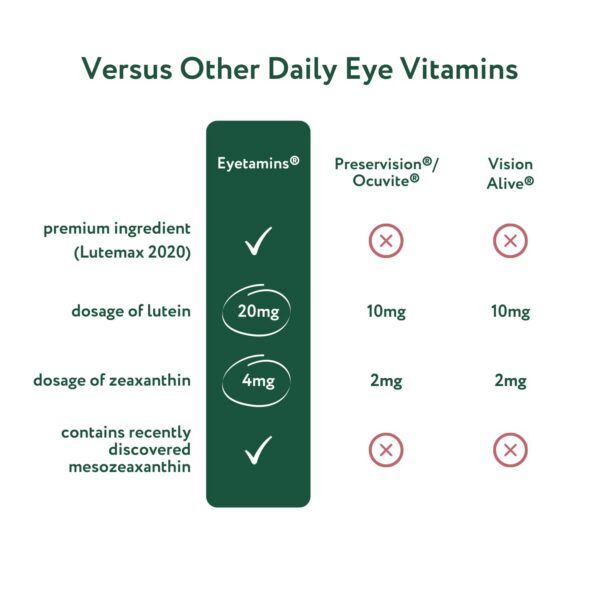 Versus Other Daily Eye Vitamins

| | Eyetamins® | Preservision®/ Ocuvite® | Vision Alive® |
|---|---|---|---|
| premium ingredient (Lutemax 2020) | ✓ | ✗ | ✗ |
| dosage of lutein | 20mg | 10mg | 10mg |
| dosage of zeaxanthin | 4mg | 2mg | 2mg |
| contains recently discovered mesozeaxanthin | ✓ | ✗ | ✗ |